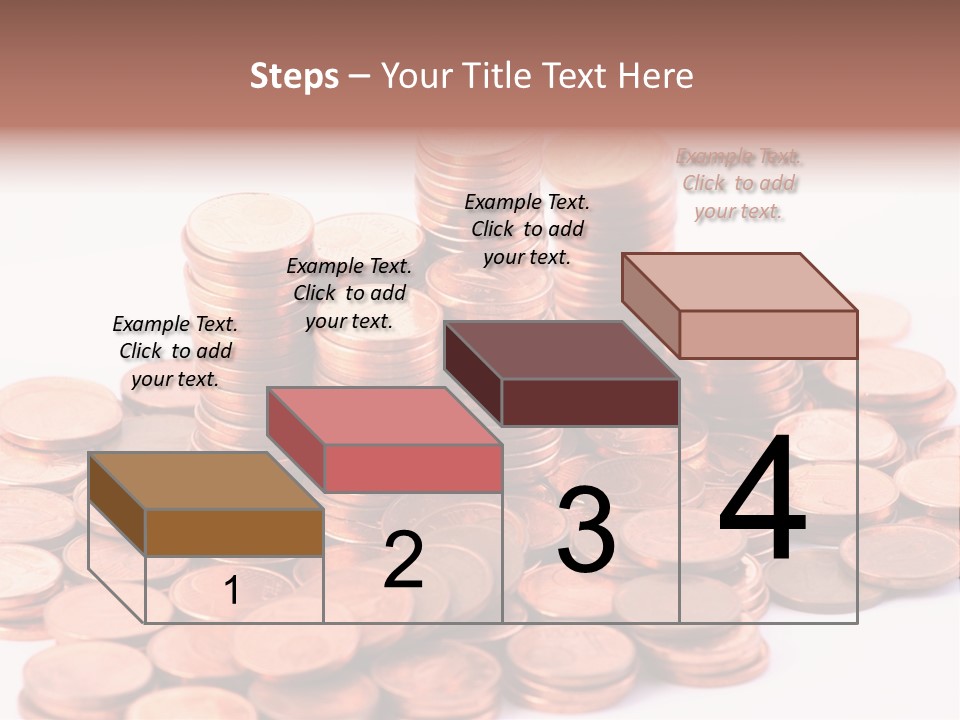 Steps – Your Title Text Here

Example Text. Click to add your text.

Example Text. Click to add your text.

Example Text. Click to add your text.

Example Text. Click to add your text.

1

2

3

4